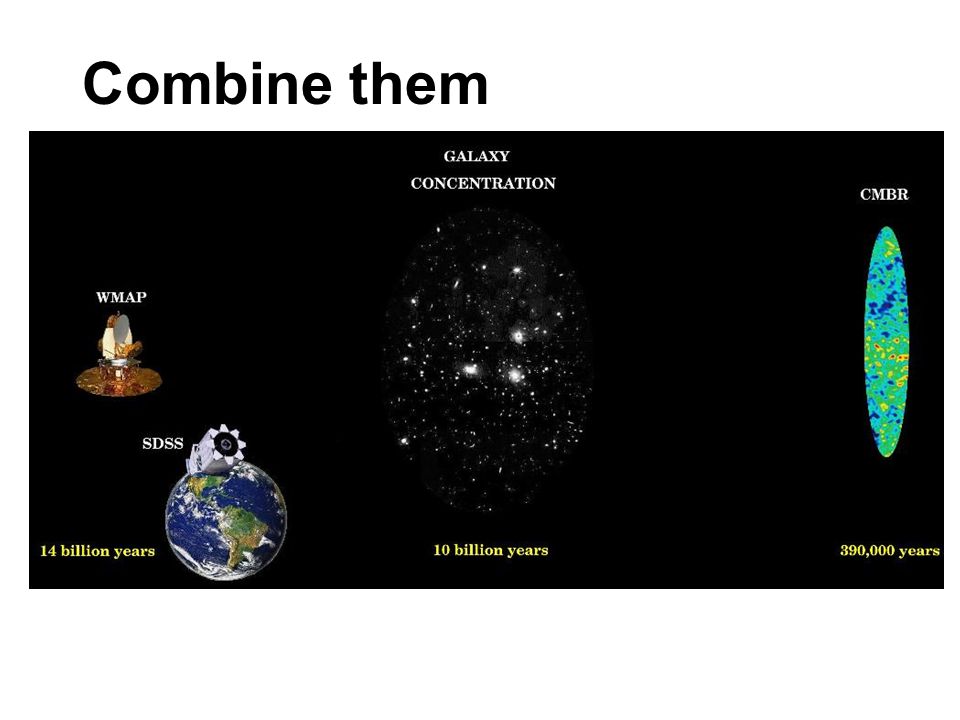 Combine them

GALAXY CONCENTRATION

CMBR

WMAP

SDSS

14 billion years

10 billion years

390,000 years